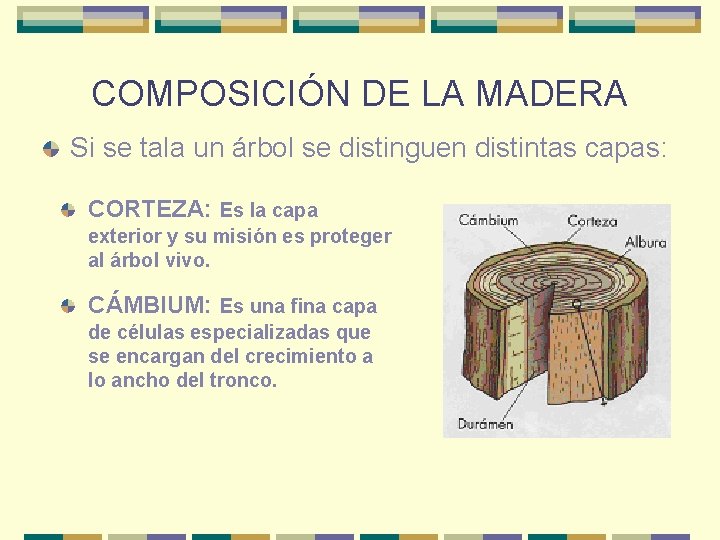 COMPOSICIÓN DE LA MADERA

Si se tala un árbol se distinguen distintas capas:

CORTEZA: Es la capa exterior y su misión es proteger al árbol vivo.

CÁMBIUM: Es una fina capa de células especializadas que se encargan del crecimiento a lo ancho del tronco.

Cámbium
Corteza
Albura
Durámen